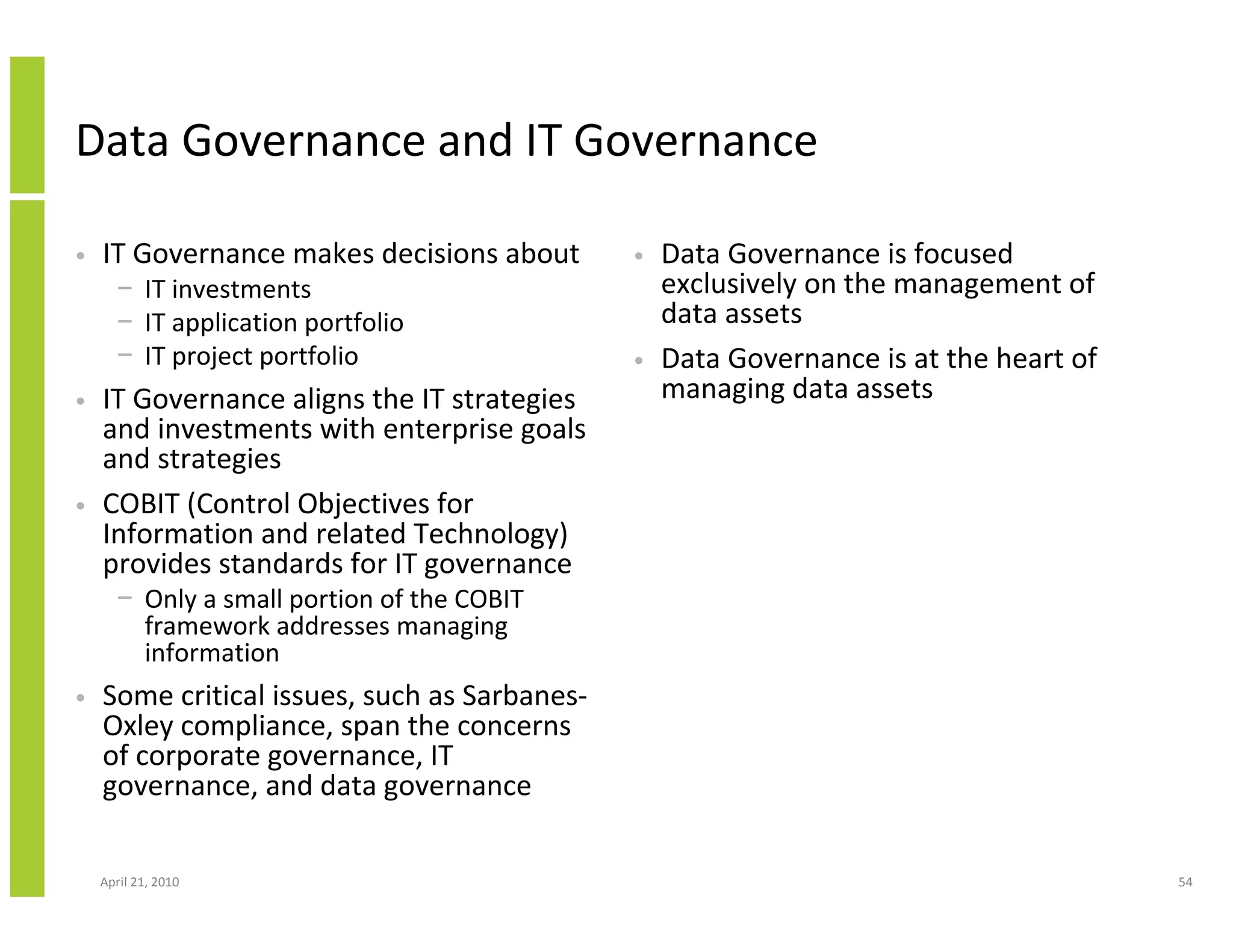 Data Governance and IT Governance

• IT Governance makes decisions about
  – IT investments
  – IT application portfolio
  – IT project portfolio
• IT Governance aligns the IT strategies and investments with enterprise goals and strategies
• COBIT (Control Objectives for Information and related Technology) provides standards for IT governance
  – Only a small portion of the COBIT framework addresses managing information
• Some critical issues, such as Sarbanes-Oxley compliance, span the concerns of corporate governance, IT governance, and data governance

• Data Governance is focused exclusively on the management of data assets
• Data Governance is at the heart of managing data assets

April 21, 2010

54